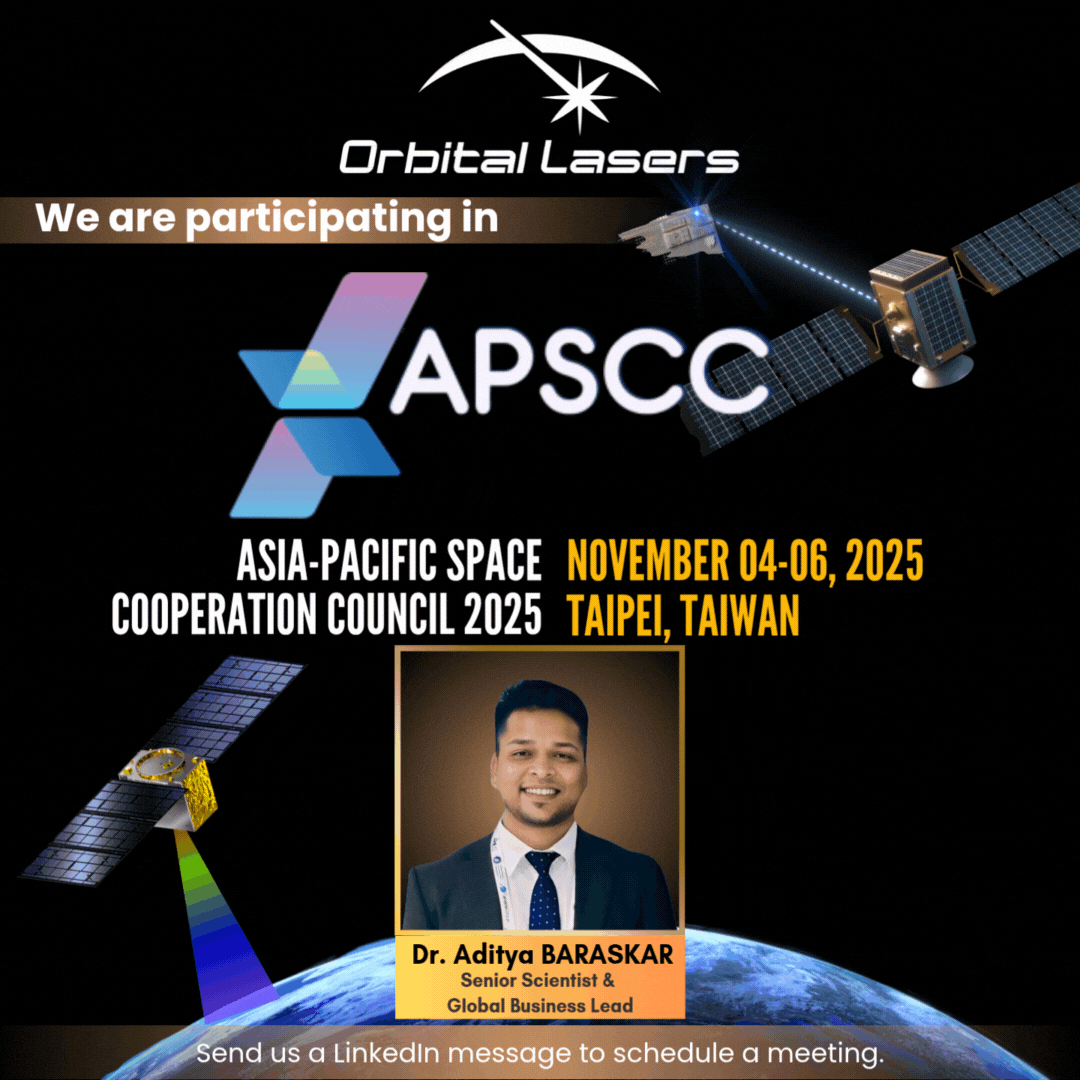 Orbital Lasers

We are participating in

APSCC

ASIA-PACIFIC SPACE COOPERATION COUNCIL 2025

NOVEMBER 04-06, 2025
TAIPEI, TAIWAN

Dr. Aditya BARASKAR
Senior Scientist &
Global Business Lead

Send us a LinkedIn message to schedule a meeting.